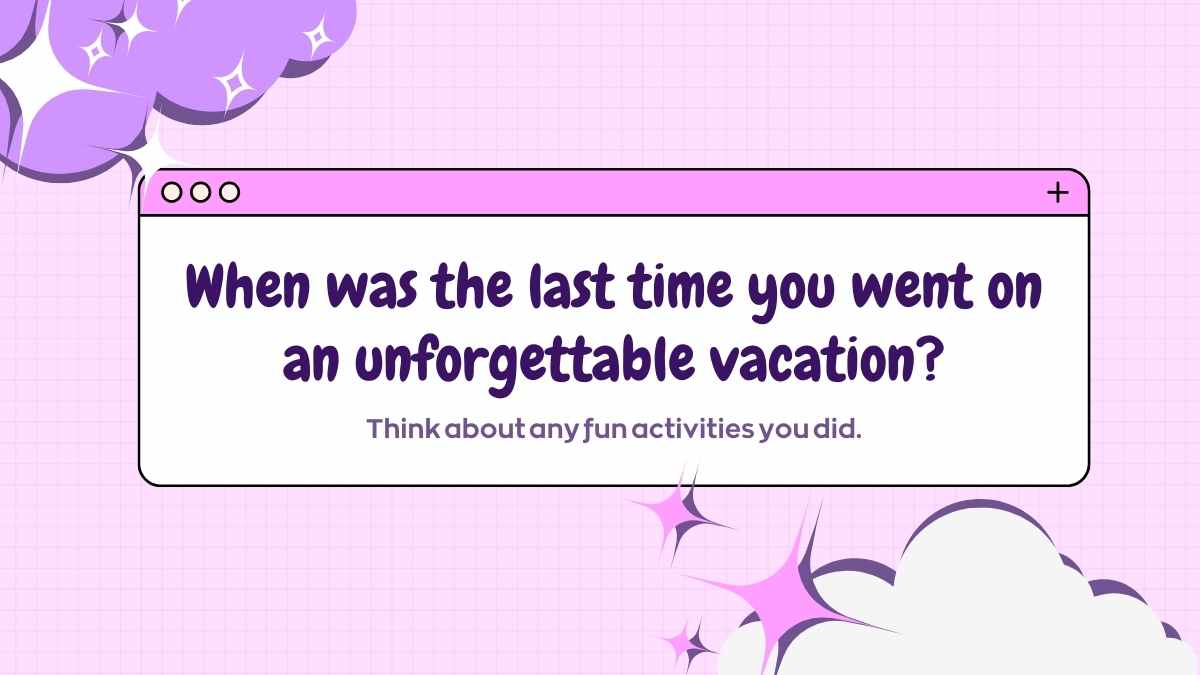 +

When was the last time you went on an unforgettable vacation?

Think about any fun activities you did.